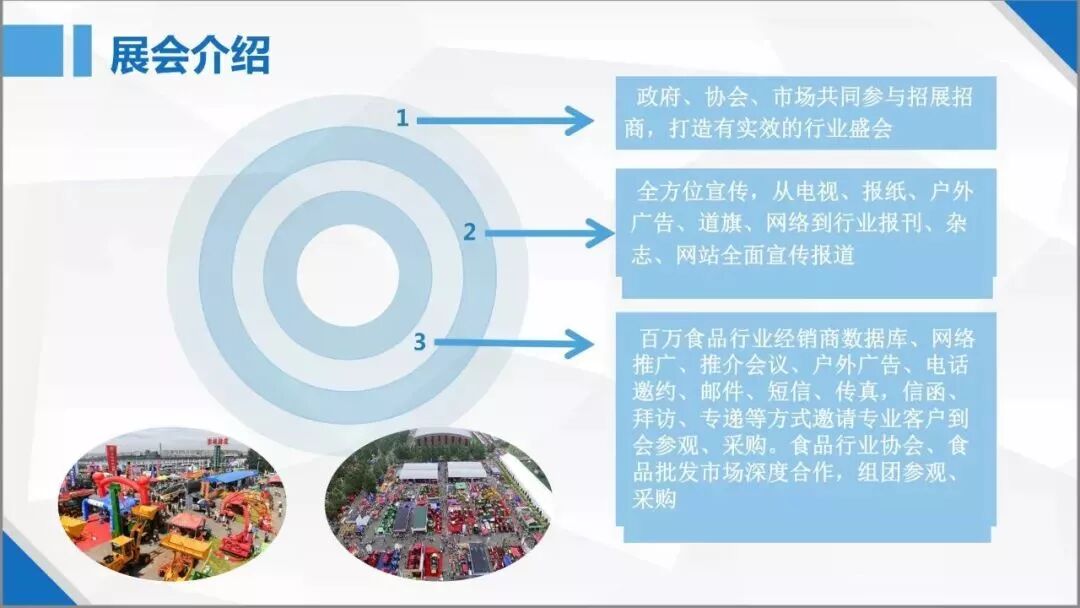 展会介绍

1

政府、协会、市场共同参与招展招商，打造有实效的行业盛会

2

全方位宣传，从电视、报纸、户外广告、道旗、网络到行业报刊、杂志、网站全面宣传报道

3

百万食品行业经销商数据库、网络推广、推介会议、户外广告、电话邀约、邮件、短信、传真，信函、拜访、专递等方式邀请专业客户到会参观、采购。食品行业协会、食品批发市场深度合作，组团参观、采购